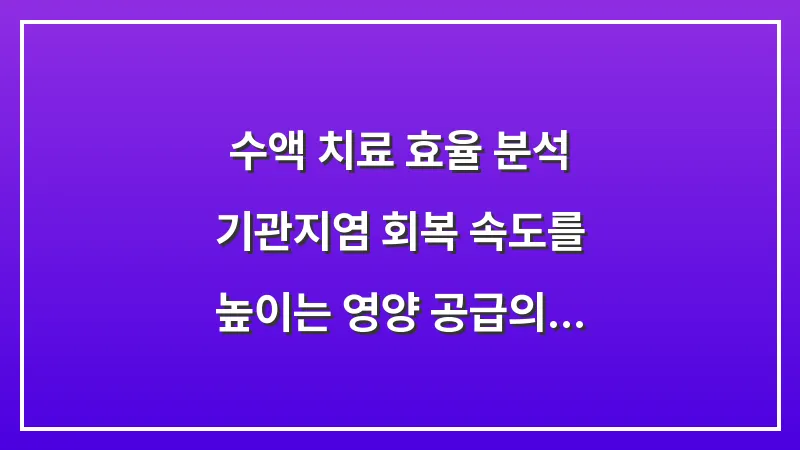 수액 치료 효율 분석
기관지염 회복 속도를
높이는 영양 공급의...